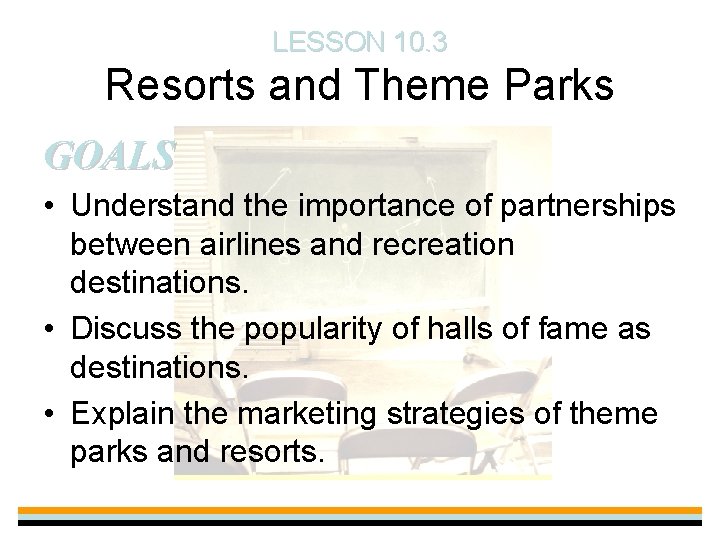 LESSON 10.3
Resorts and Theme Parks

GOALS

• Understand the importance of partnerships between airlines and recreation destinations.
• Discuss the popularity of halls of fame as destinations.
• Explain the marketing strategies of theme parks and resorts.